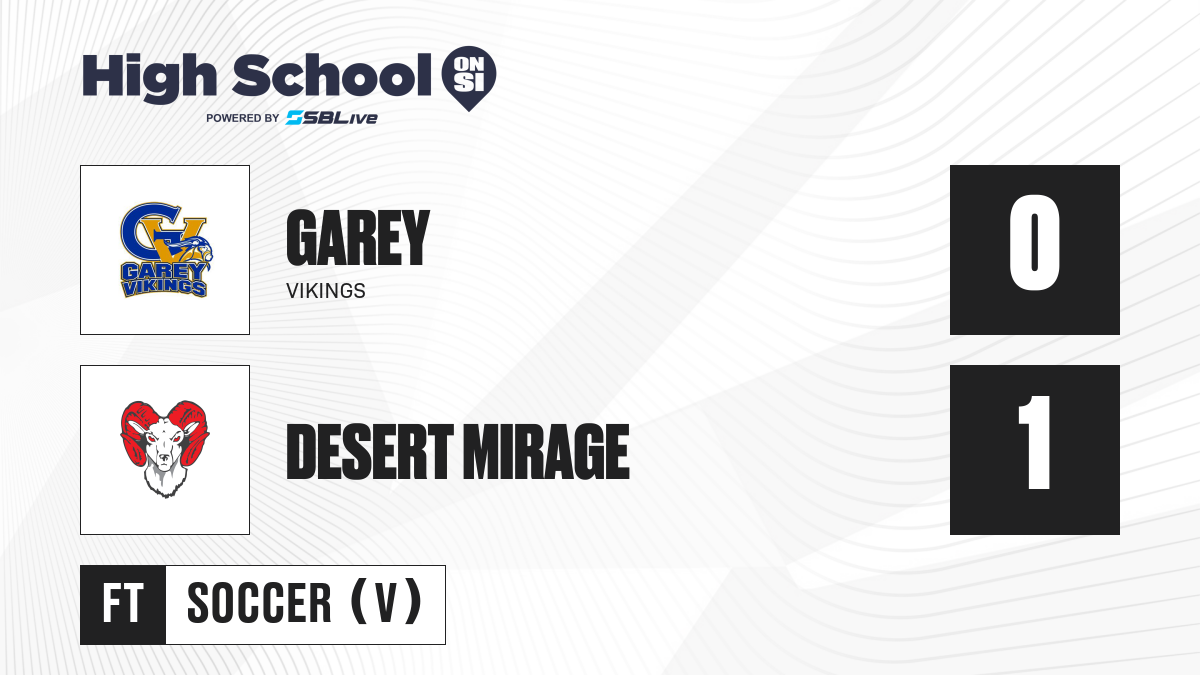 High School ON SI
POWERED BY SBLive

GV
GAREY VIKINGS

GAREY
VIKINGS

0

DESERT MIRAGE

1

FT SOCCER (V)